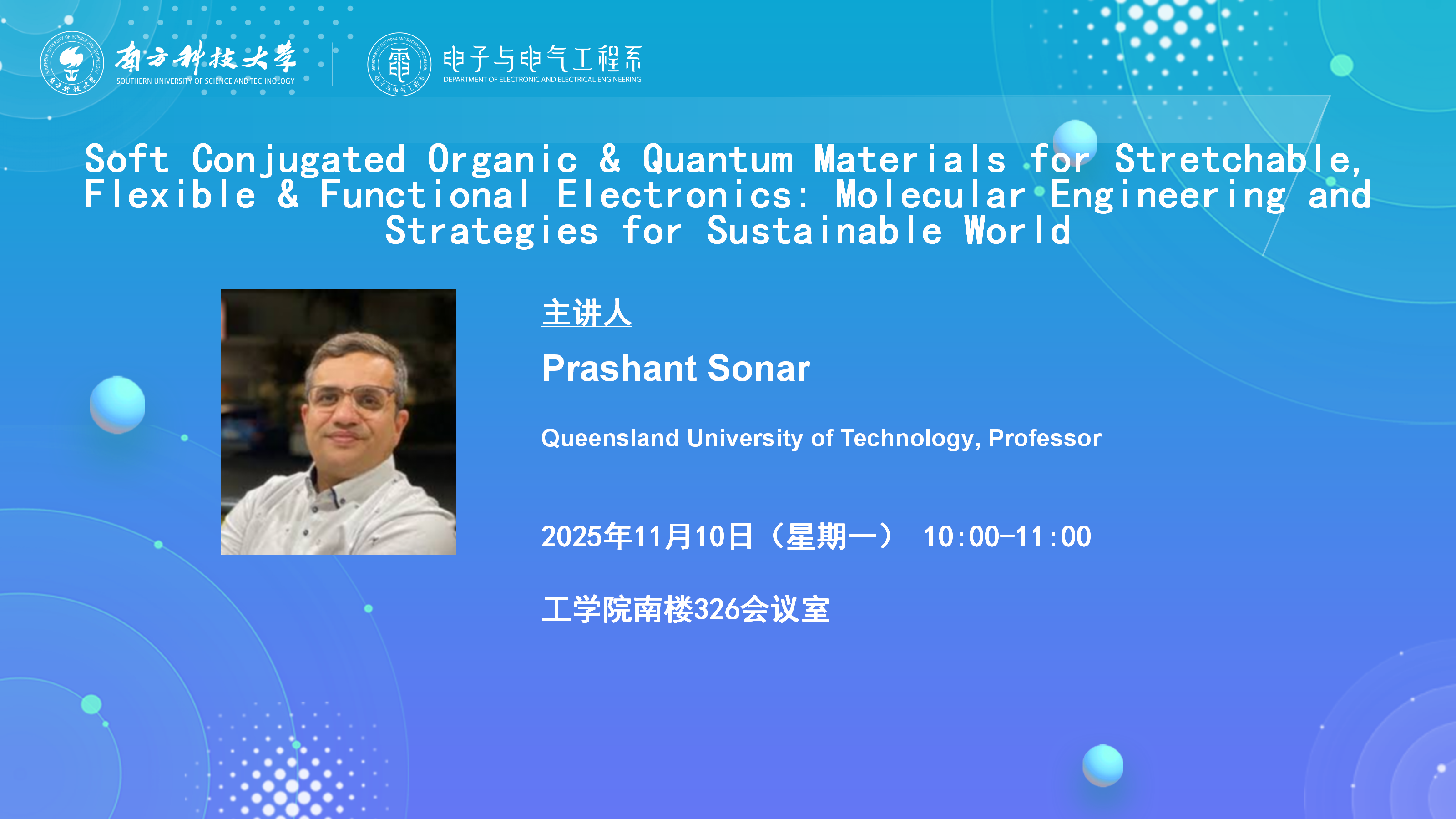 南方科技大学
SOUTHERN UNIVERSITY OF SCIENCE AND TECHNOLOGY

电子与电气工程系
DEPARTMENT OF ELECTRONIC AND ELECTRICAL ENGINEERING

Soft Conjugated Organic & Quantum Materials for Stretchable, Flexible & Functional Electronics: Molecular Engineering and Strategies for Sustainable World

主讲人

Prashant Sonar

Queensland University of Technology, Professor

2025年11月10日（星期一） 10:00-11:00

工学院南楼326会议室